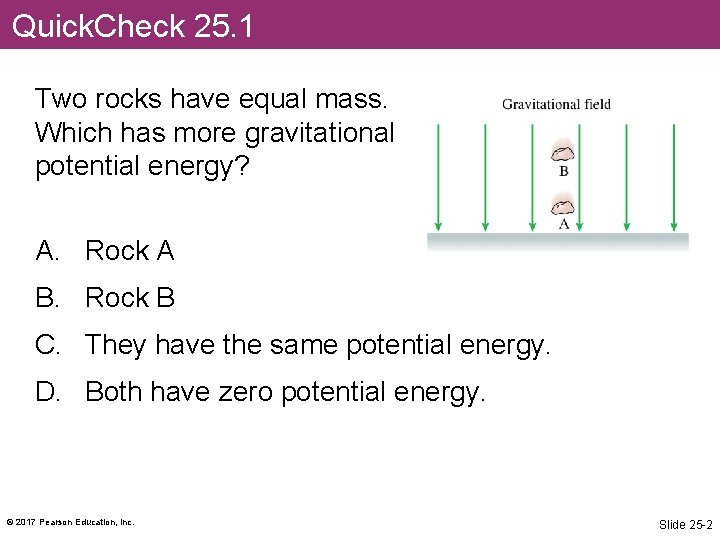 QuickCheck 25.1

Two rocks have equal mass. Which has more gravitational potential energy?

Gravitational field

B

A

A. Rock A

B. Rock B

C. They have the same potential energy.

D. Both have zero potential energy.

© 2017 Pearson Education, Inc.

Slide 25-2